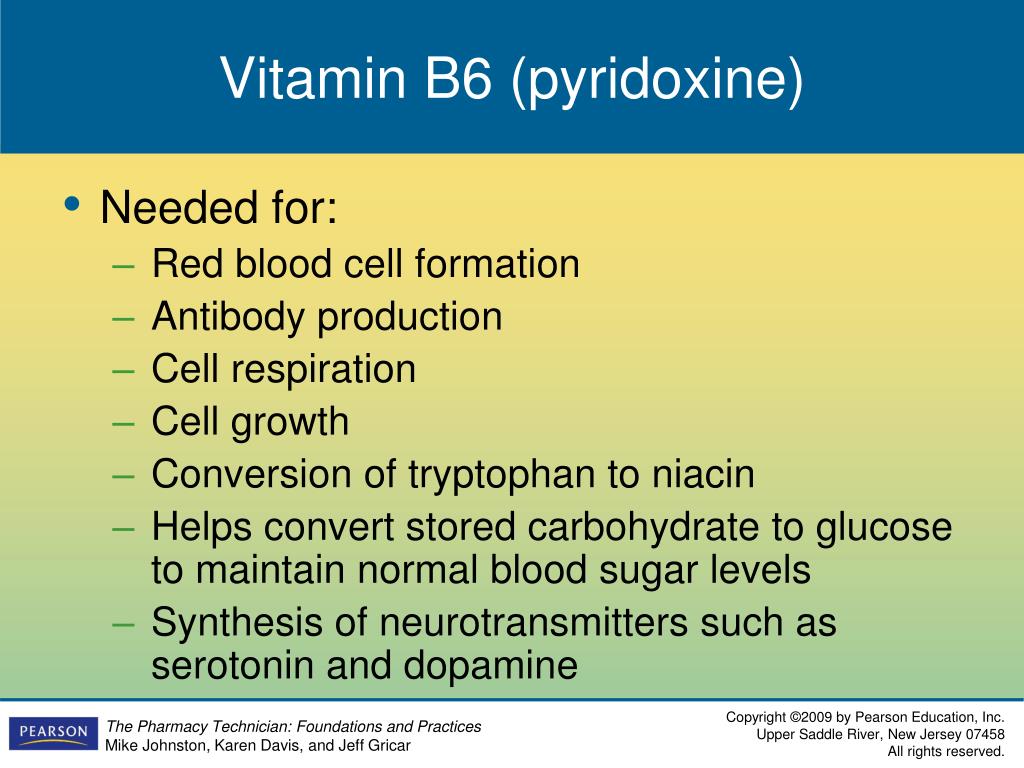 Vitamin B6 (pyridoxine)

• Needed for:
– Red blood cell formation
– Antibody production
– Cell respiration
– Cell growth
– Conversion of tryptophan to niacin
– Helps convert stored carbohydrate to glucose to maintain normal blood sugar levels
– Synthesis of neurotransmitters such as serotonin and dopamine

PEARSON

The Pharmacy Technician: Foundations and Practices
Mike Johnston, Karen Davis, and Jeff Gricar

Copyright ©2009 by Pearson Education, Inc.
Upper Saddle River, New Jersey 07458
All rights reserved.